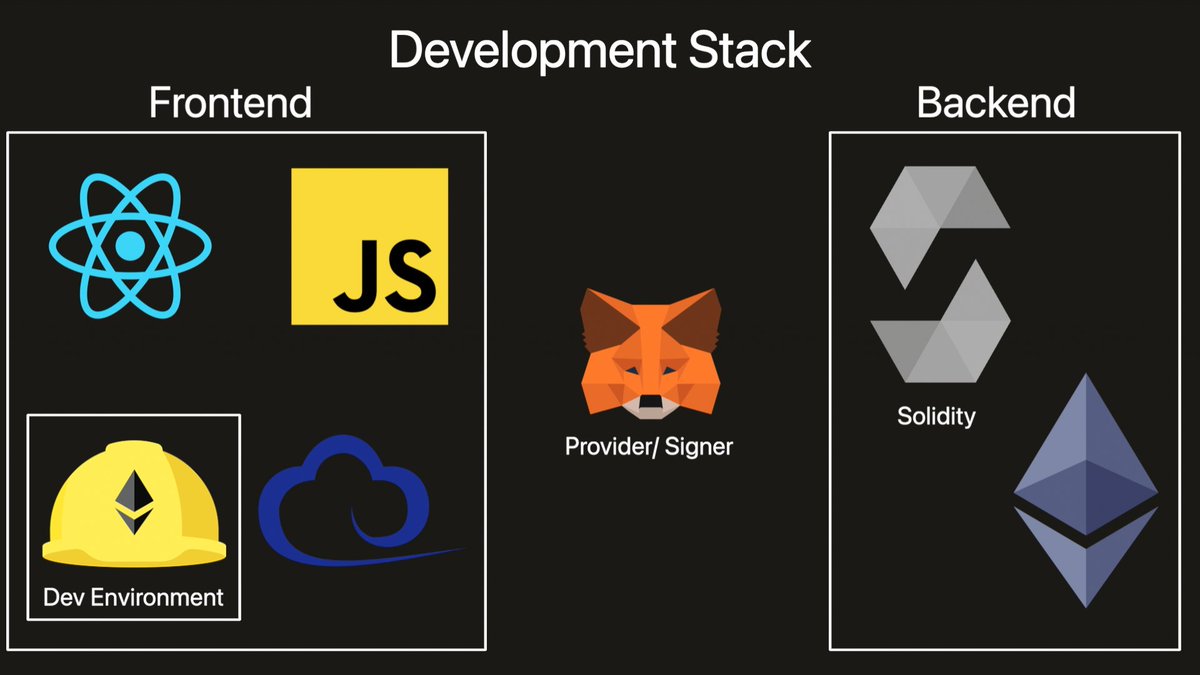 Development Stack

Frontend

JS

Dev Environment

Provider/ Signer

Backend

Solidity